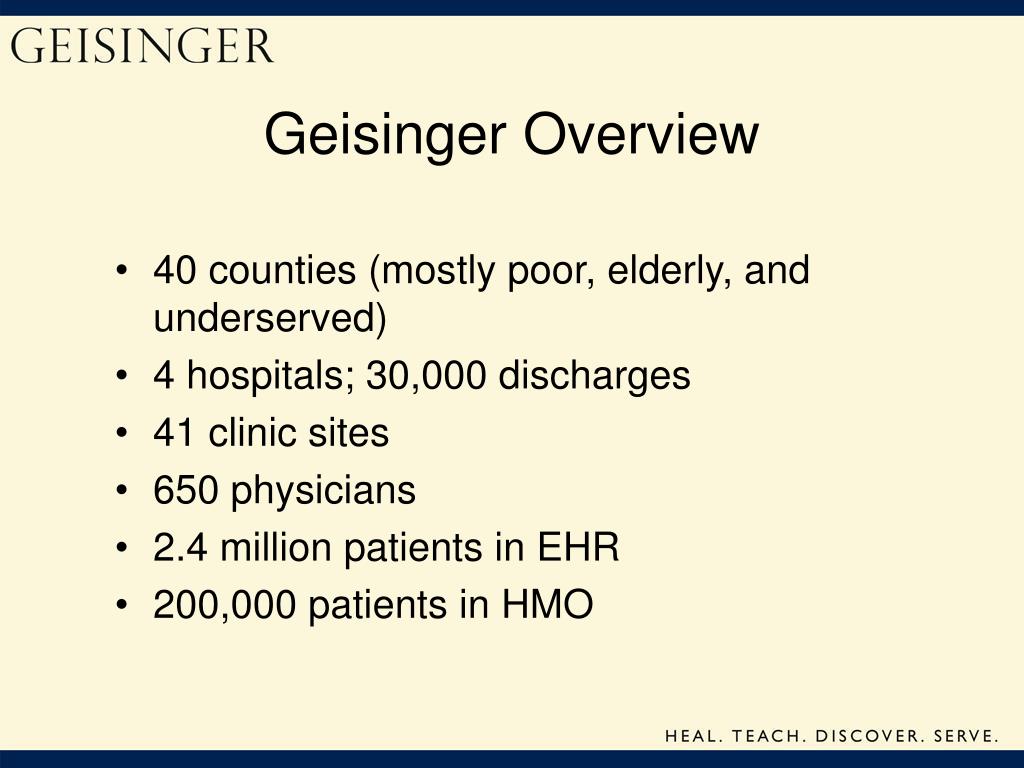 GEISINGER

Geisinger Overview

• 40 counties (mostly poor, elderly, and underserved)
• 4 hospitals; 30,000 discharges
• 41 clinic sites
• 650 physicians
• 2.4 million patients in EHR
• 200,000 patients in HMO

HEAL. TEACH. DISCOVER. SERVE.